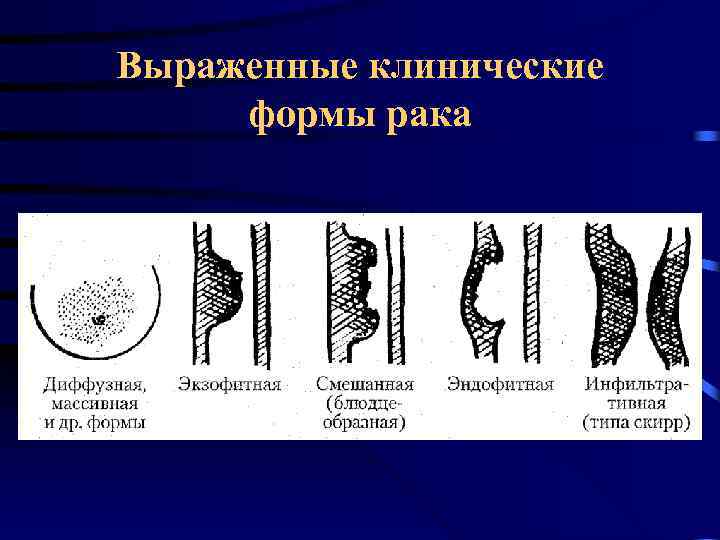 Выраженные клинические формы рака

Диффузная, массивная и др. формы

Экзофитная

Смешанная (блюдцеобразная)

Эндофитная

Инфильтративная (типа скирр)